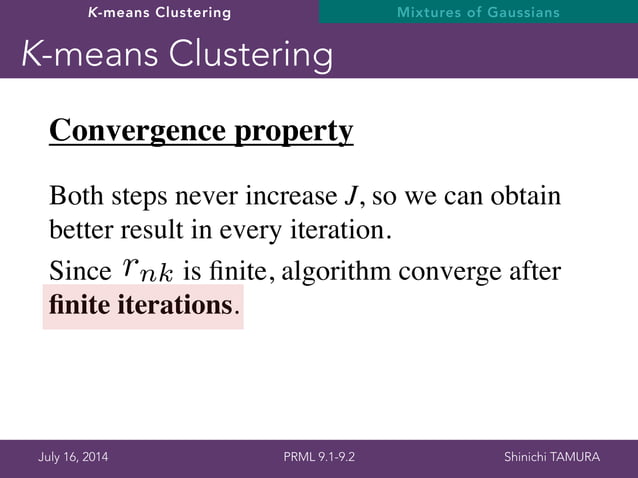 K-means Clustering Mixtures of Gaussians

K-means Clustering

Convergence property

Both steps never increase $J$, so we can obtain better result in every iteration.

Since $r_{nk}$ is finite, algorithm converge after finite iterations.

July 16, 2014 PRML 9.1-9.2 Shinichi TAMURA